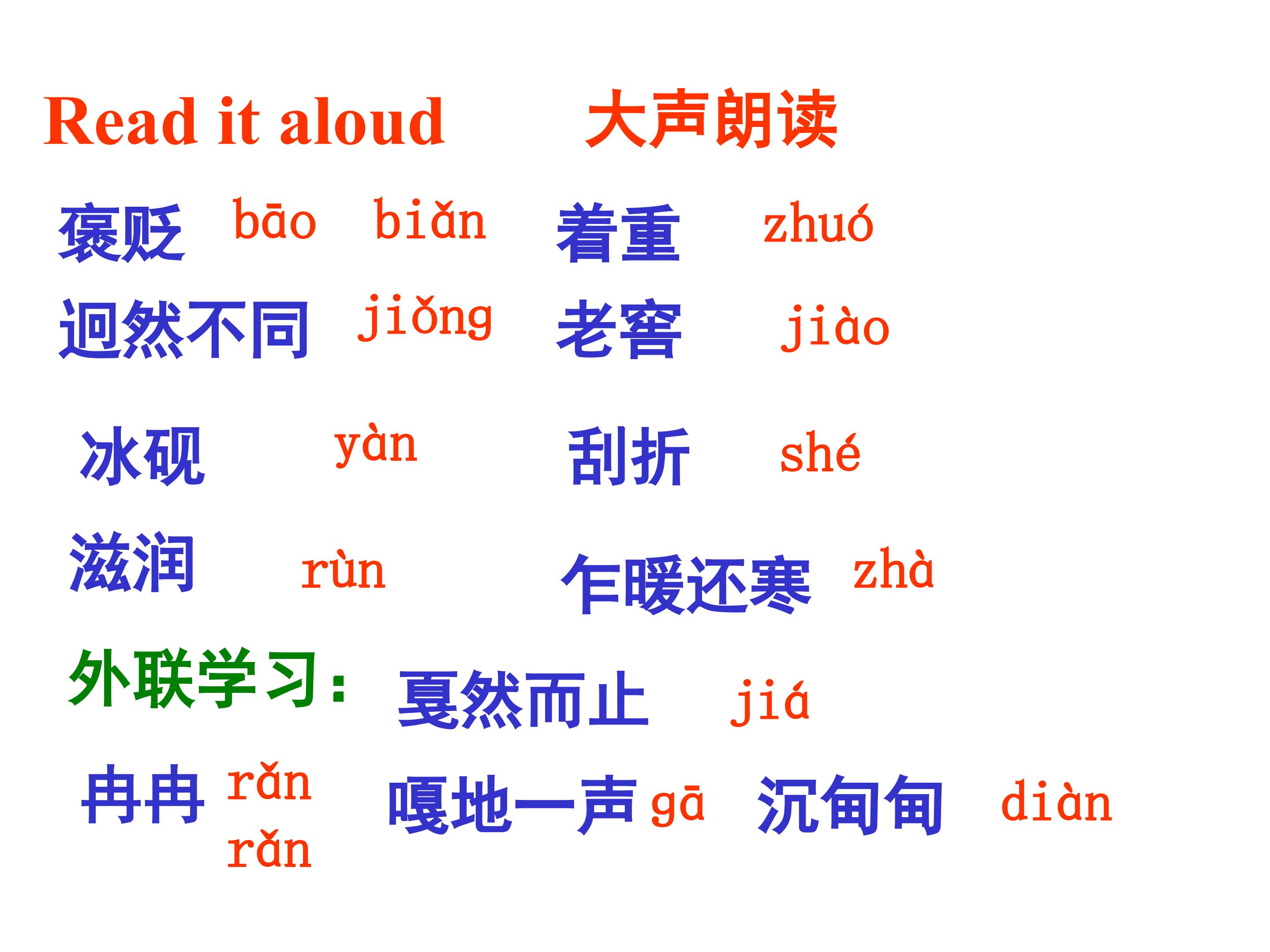 Read it aloud 大声朗读

褒贬 bāo biǎn 着重 zhuó

迥然不同 jiǒng 老窖 jiào

冰砚 yàn 刮折 shé

滋润 rùn 乍暖还寒 zhà

外联学习： 戛然而止 jiá

冉冉 rǎn rǎn 嘎地一声 gā 沉甸甸 diàn